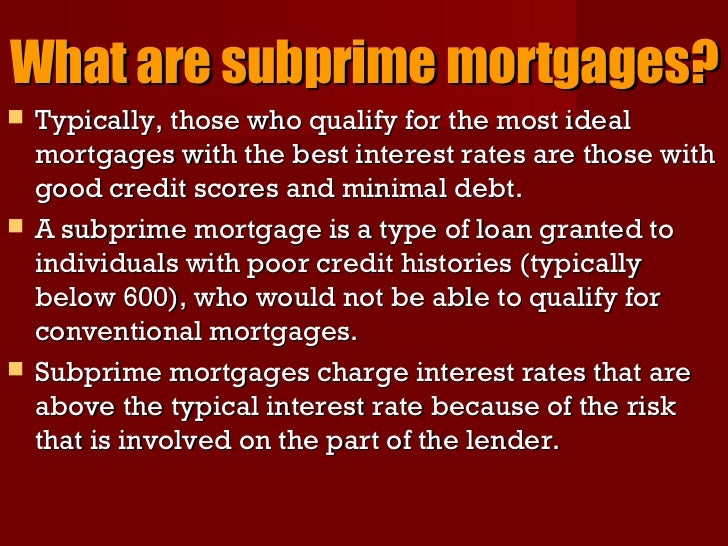 What are subprime mortgages?

- Typically, those who qualify for the most ideal mortgages with the best interest rates are those with good credit scores and minimal debt.
- A subprime mortgage is a type of loan granted to individuals with poor credit histories (typically below 600), who would not be able to qualify for conventional mortgages.
- Subprime mortgages charge interest rates that are above the typical interest rate because of the risk that is involved on the part of the lender.